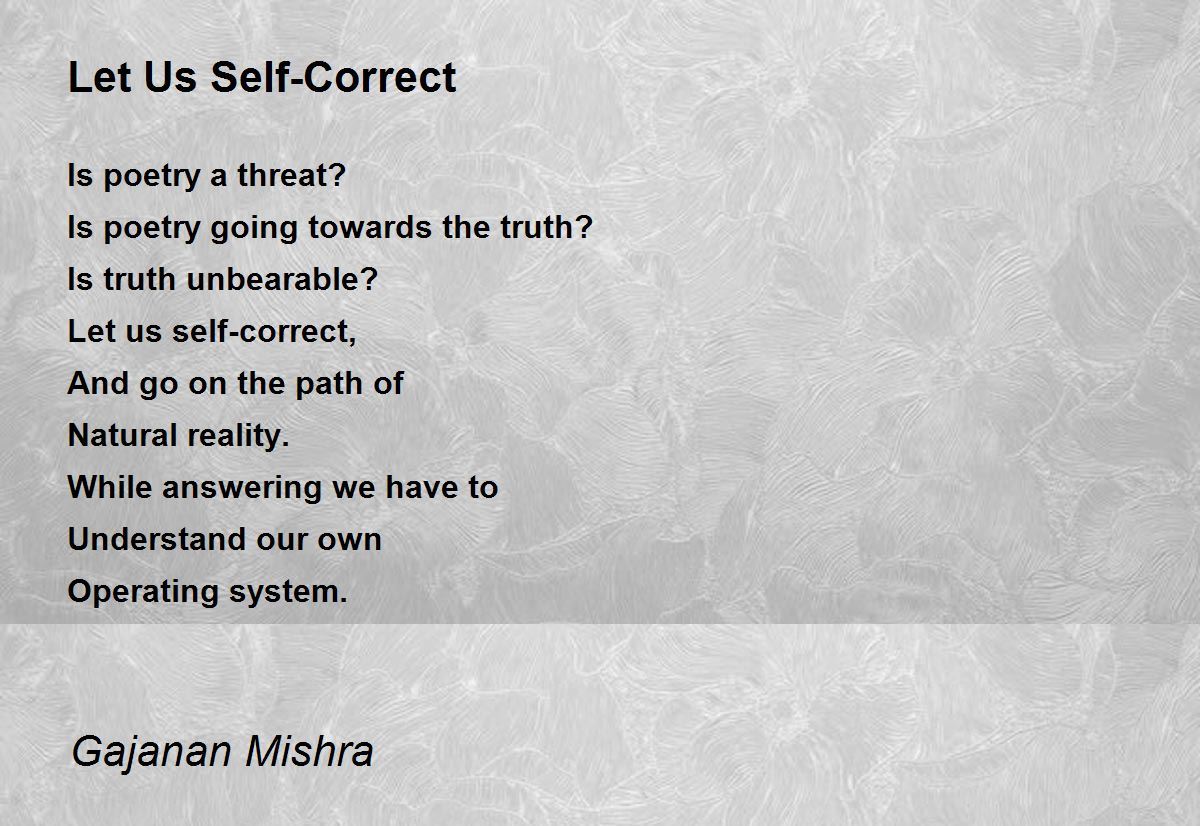 Let Us Self-Correct

Is poetry a threat?
Is poetry going towards the truth?
Is truth unbearable?
Let us self-correct,
And go on the path of
Natural reality.
While answering we have to
Understand our own
Operating system.

Gajanan Mishra